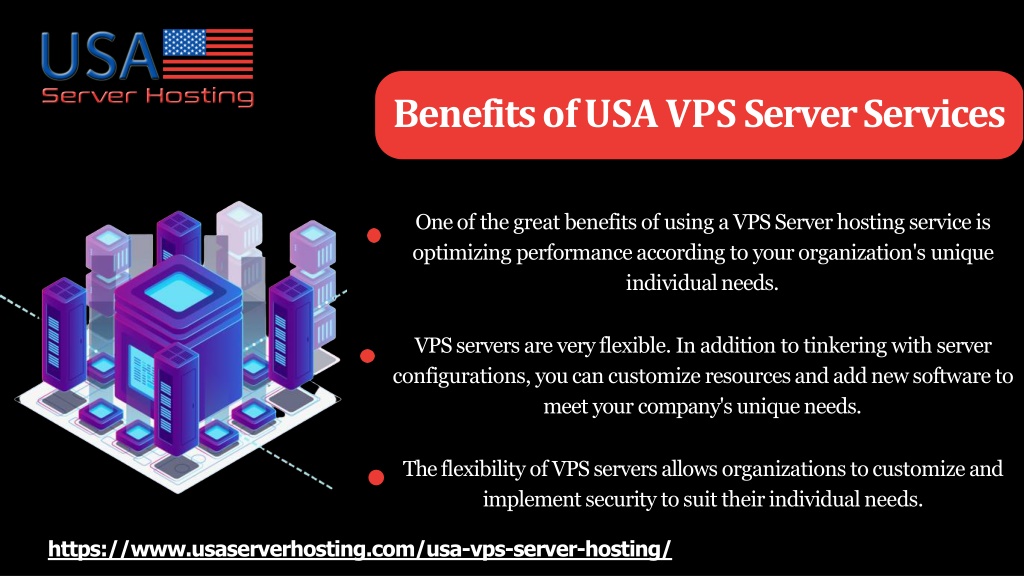 USA
Server Hosting

Benefits of USA VPS Server Services

One of the great benefits of using a VPS Server hosting service is optimizing performance according to your organization's unique individual needs.

VPS servers are very flexible. In addition to tinkering with server configurations, you can customize resources and add new software to meet your company's unique needs.

The flexibility of VPS servers allows organizations to customize and implement security to suit their individual needs.

https://www.usaserverhosting.com/usa-vps-server-hosting/